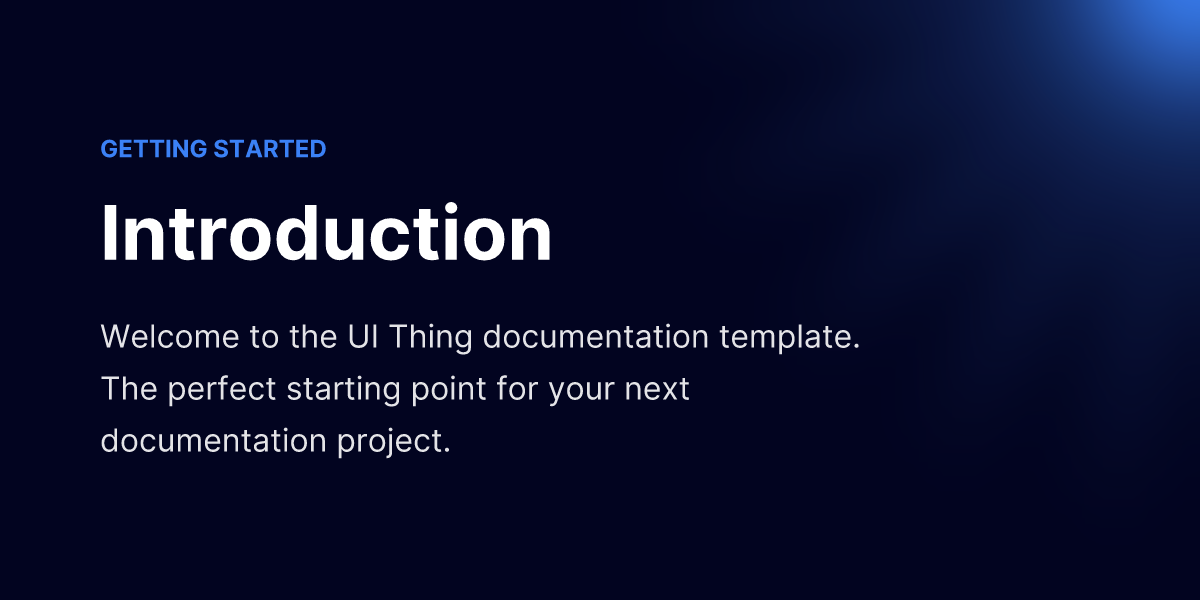 GETTING STARTED

Introduction

Welcome to the UI Thing documentation template. The perfect starting point for your next documentation project.